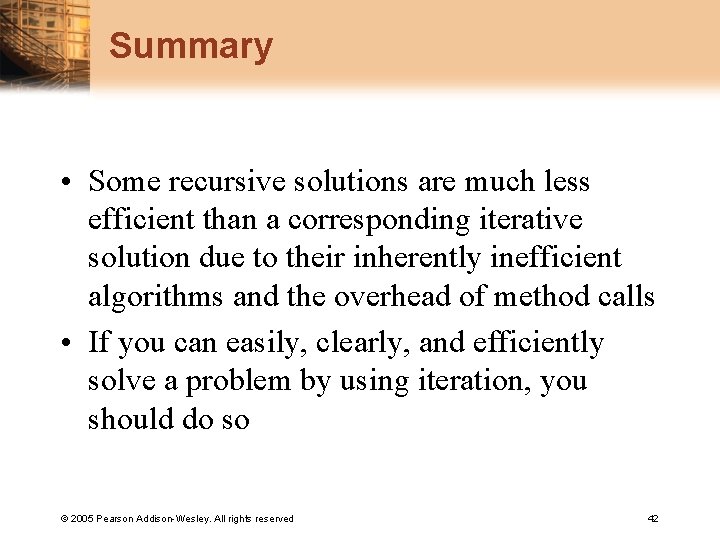 Summary

• Some recursive solutions are much less efficient than a corresponding iterative solution due to their inherently inefficient algorithms and the overhead of method calls

• If you can easily, clearly, and efficiently solve a problem by using iteration, you should do so

© 2005 Pearson Addison-Wesley. All rights reserved

42